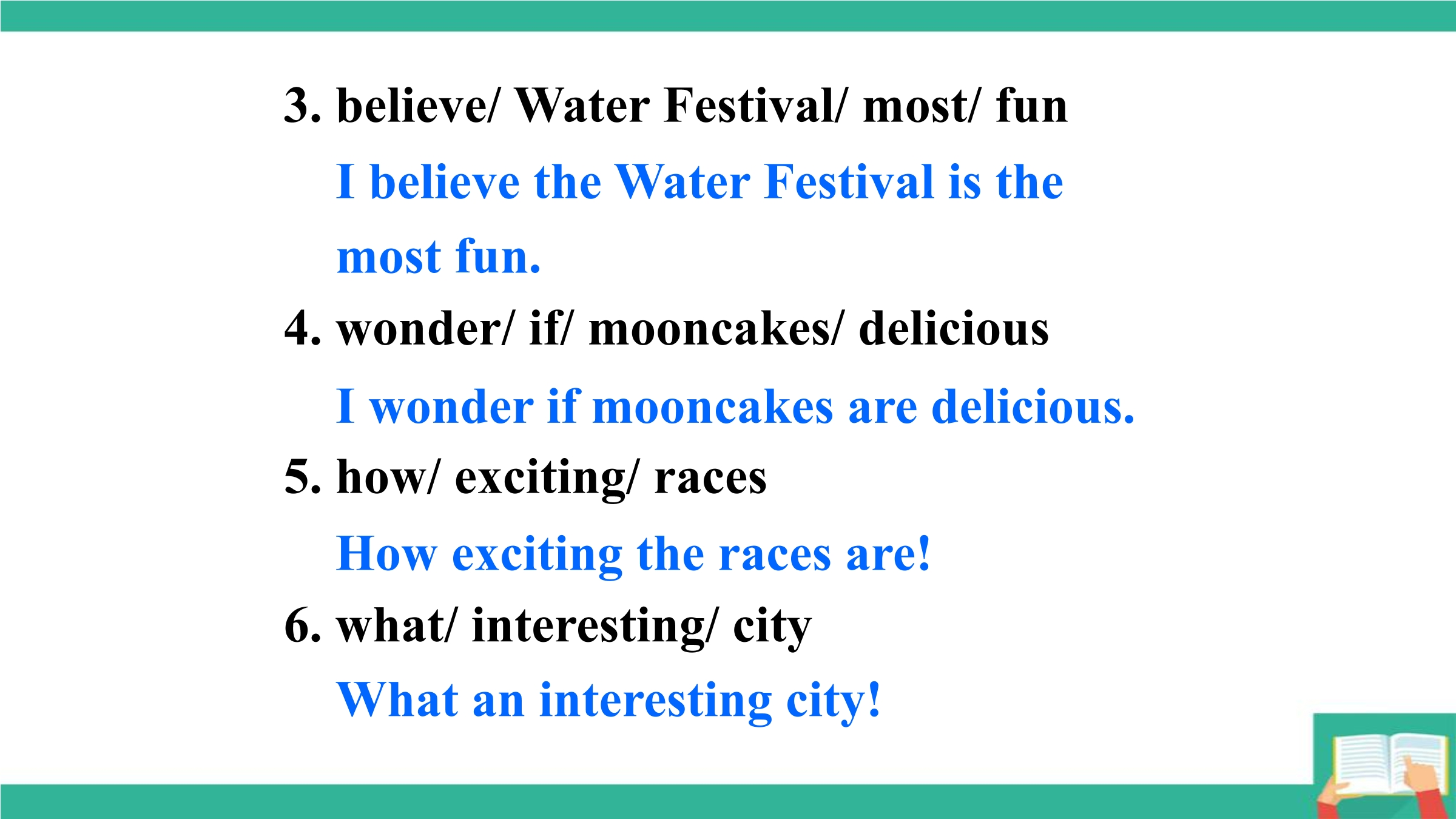 3. believe/ Water Festival/ most/ fun

I believe the Water Festival is the most fun.

4. wonder/ if/ mooncakes/ delicious

I wonder if mooncakes are delicious.

5. how/ exciting/ races

How exciting the races are!

6. what/ interesting/ city

What an interesting city!